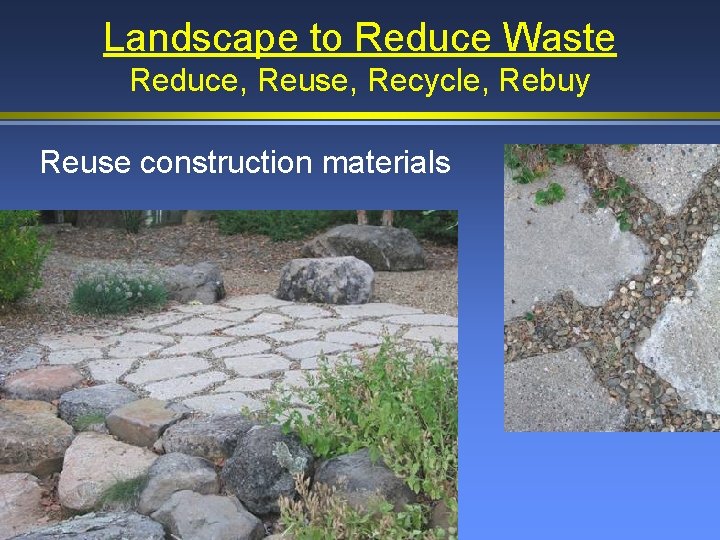 Landscape to Reduce Waste
Reduce, Reuse, Recycle, Rebuy

Reuse construction materials